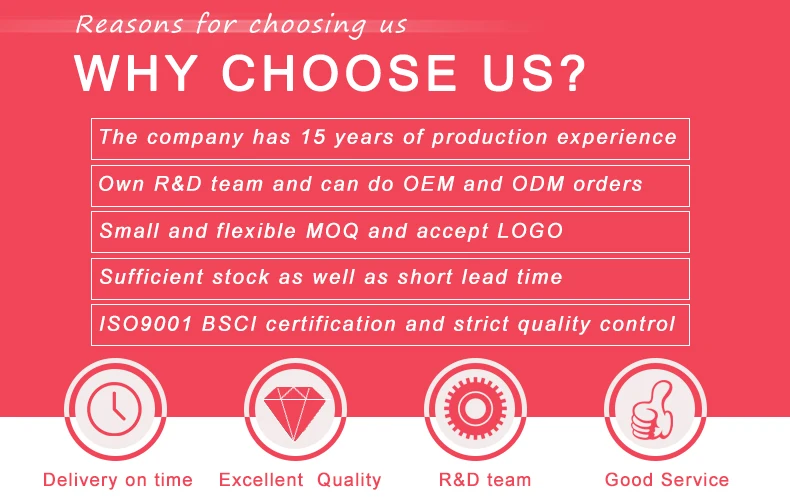 Reasons for choosing us

WHY CHOOSE US?

The company has 15 years of production experience

Own R&D team and can do OEM and ODM orders

Small and flexible MOQ and accept LOGO

Sufficient stock as well as short lead time

ISO9001 BSCI certification and strict quality control

Delivery on time

Excellent Quality

R&D team

Good Service